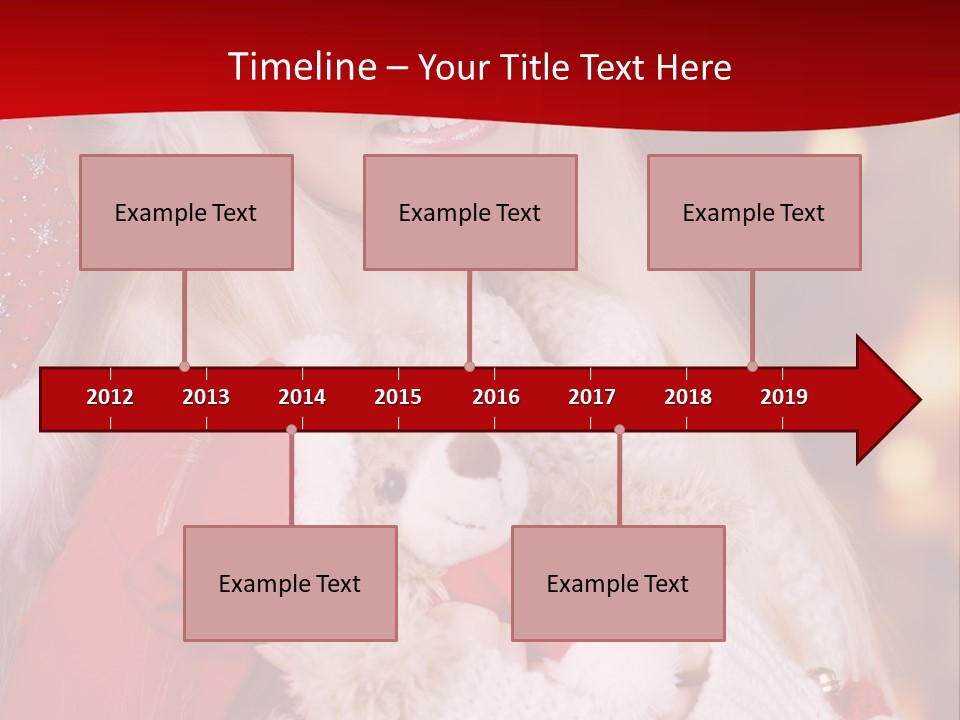 Timeline – Your Title Text Here

Example Text

Example Text

Example Text

2012 2013 2014 2015 2016 2017 2018 2019

Example Text

Example Text